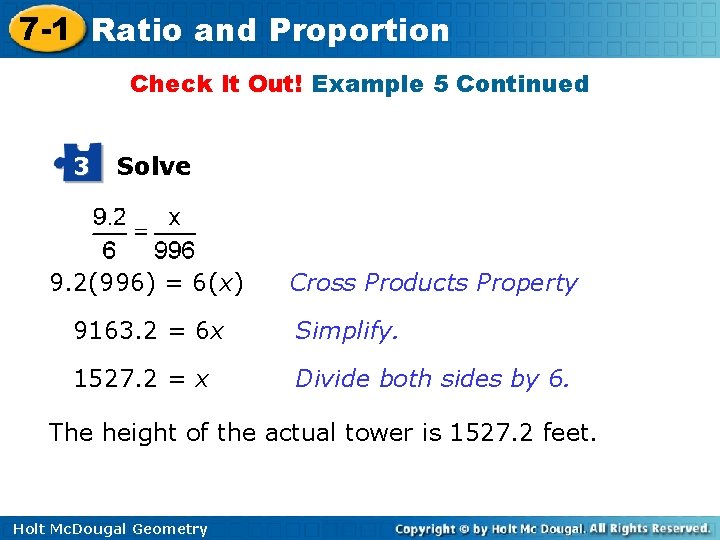 7-1 Ratio and Proportion

Check It Out! Example 5 Continued

3 Solve

$\frac{9.2}{6} = \frac{x}{996}$

$9.2(996) = 6(x)$ Cross Products Property

$9163.2 = 6x$ Simplify.

$1527.2 = x$ Divide both sides by 6.

The height of the actual tower is 1527.2 feet.

Holt McDougal Geometry

Copyright © by Holt Mc Dougal. All Rights Reserved.